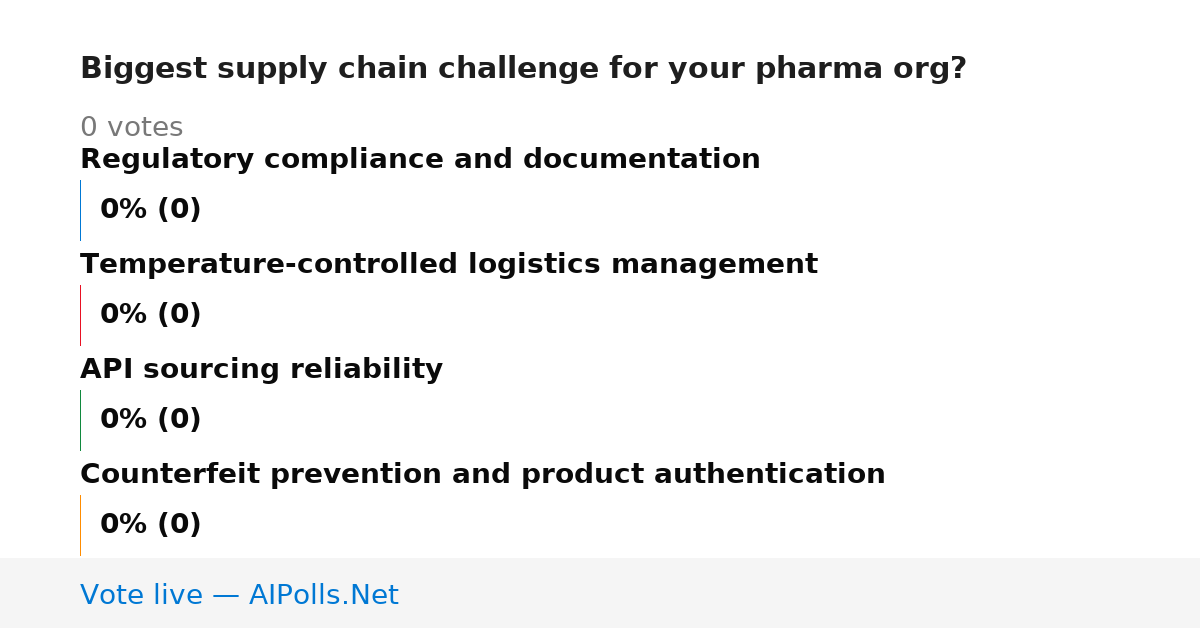 Biggest supply chain challenge for your pharma org?

0 votes

Regulatory compliance and documentation

0% (0)

Temperature-controlled logistics management

0% (0)

API sourcing reliability

0% (0)

Counterfeit prevention and product authentication

0% (0)

Vote live — AIPolls.Net